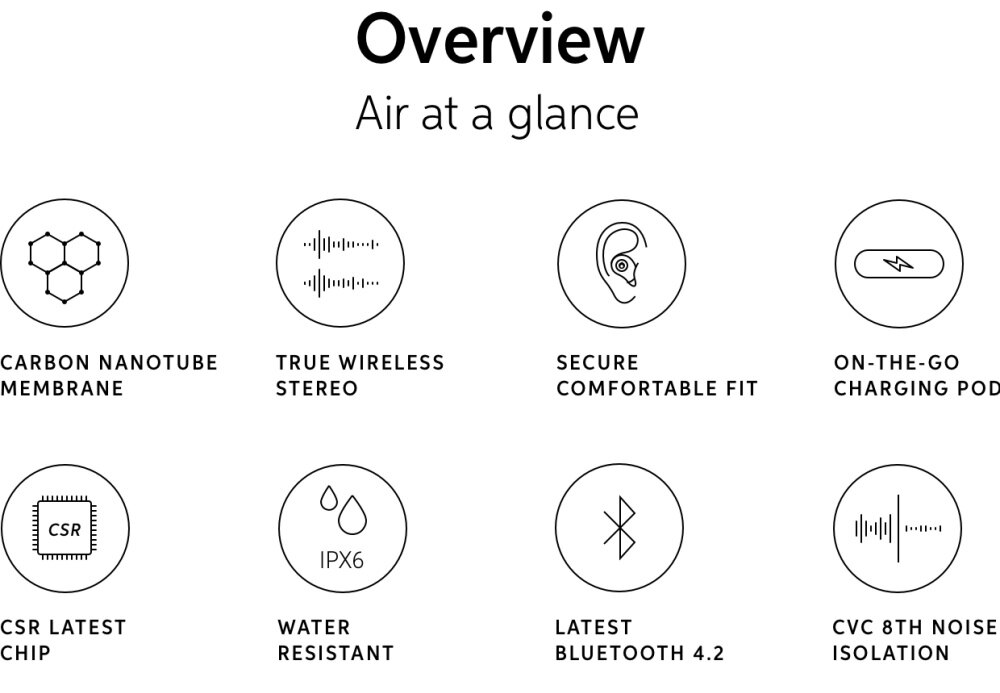 Overview
Air at a glance

CARBON NANOTUBE MEMBRANE

TRUE WIRELESS STEREO

SECURE COMFORTABLE FIT

ON-THE-GO CHARGING POD

CSR

CSR LATEST CHIP

IPX6

WATER RESISTANT

LATEST BLUETOOTH 4.2

CVC 8TH NOISE ISOLATION